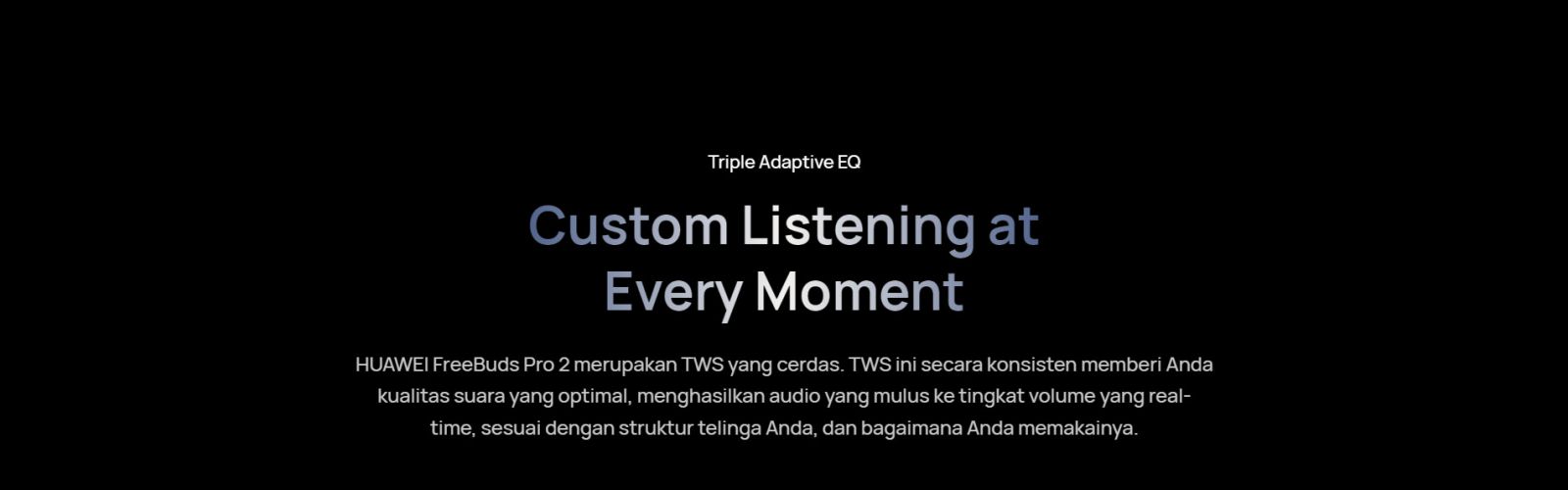 Triple Adaptive EQ

Custom Listening at Every Moment

HUAWEI FreeBuds Pro 2 merupakan TWS yang cerdas. TWS ini secara konsisten memberi Anda kualitas suara yang optimal, menghasilkan audio yang mulus ke tingkat volume yang real-time, sesuai dengan struktur telinga Anda, dan bagaimana Anda memakainya.